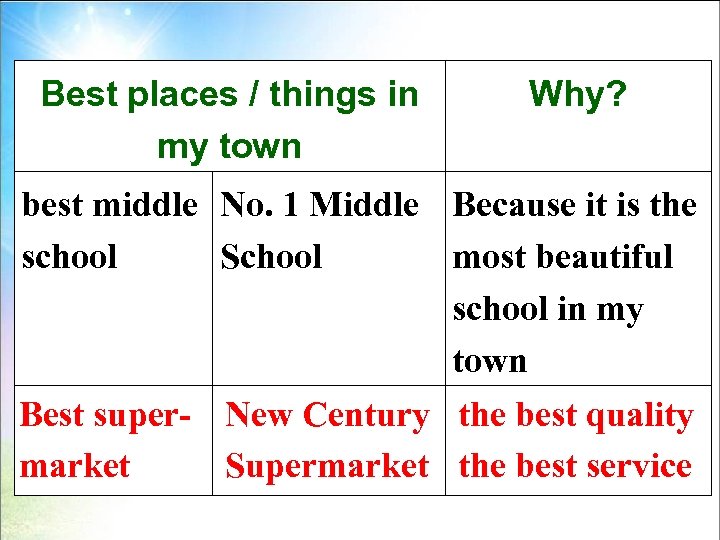 | Best places / things in my town | | Why? |
|---|---|---|
| best middle school | No. 1 Middle School | Because it is the most beautiful school in my town |
| Best supermarket | New Century Supermarket | the best quality the best service |